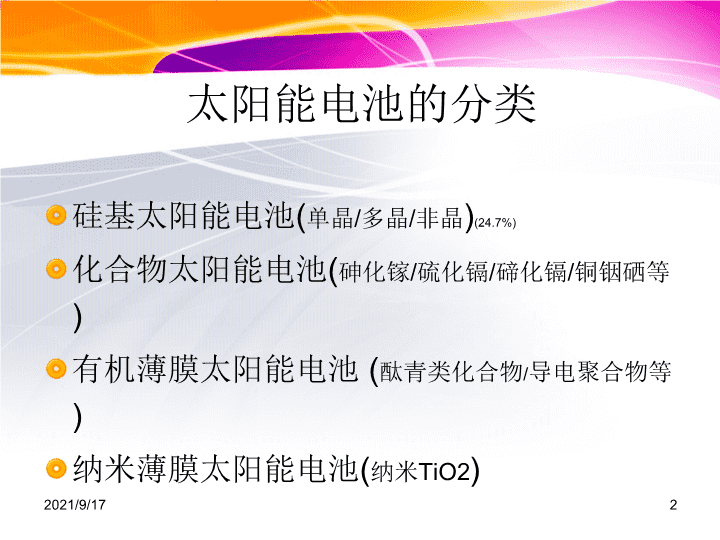 太阳能电池的分类

硅基太阳能电池(单晶/多晶/非晶)(24.7%)

化合物太阳能电池(砷化镓/硫化镉/碲化镉/铜铟硒等)

有机薄膜太阳能电池 (酞青类化合物/导电聚合物等)

纳米薄膜太阳能电池(纳米TiO2)

2021/9/17

2